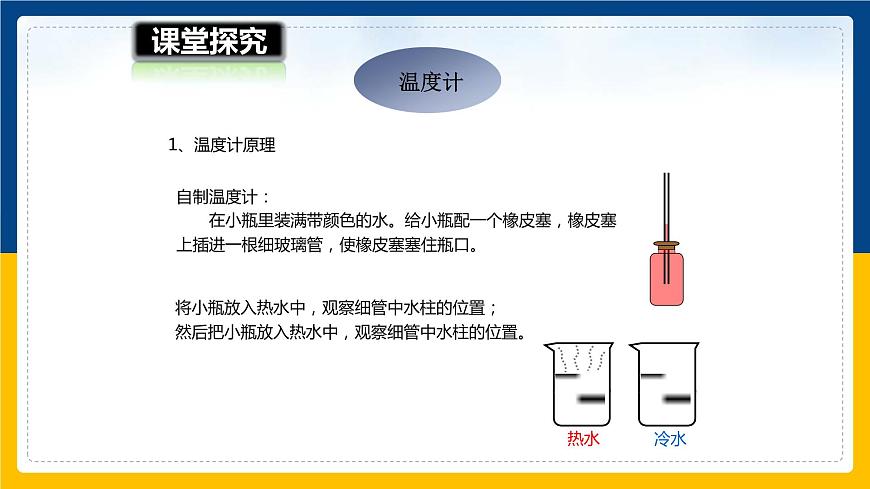 课堂探究

温度计

1、温度计原理

自制温度计：

在小瓶里装满带颜色的水。给小瓶配一个橡皮塞，橡皮塞上插进一根细玻璃管，使橡皮塞塞住瓶口。

将小瓶放入热水中，观察细管中水柱的位置；
然后把小瓶放入热水中，观察细管中水柱的位置。

热水

冷水